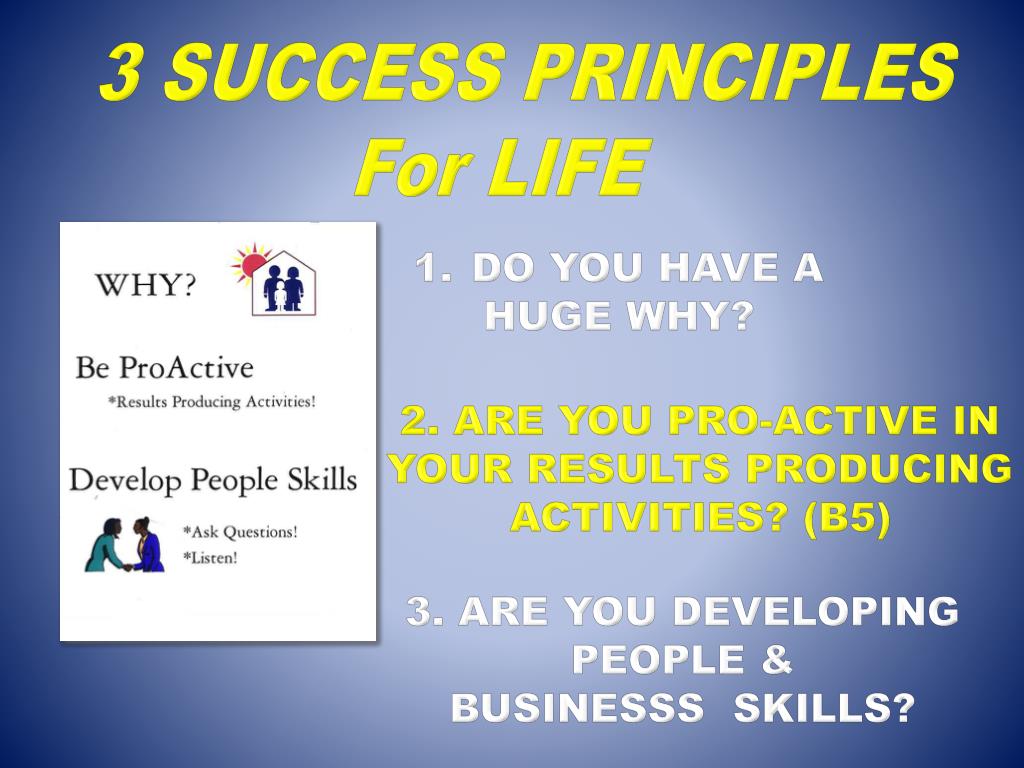 3 SUCCESS PRINCIPLES
For LIFE

WHY?

Be ProActive
*Results Producing Activities!

Develop People Skills
*Ask Questions!
*Listen!

1. DO YOU HAVE A HUGE WHY?

2. ARE YOU PRO-ACTIVE IN YOUR RESULTS PRODUCING ACTIVITIES? (B5)

3. ARE YOU DEVELOPING PEOPLE & BUSINESSS SKILLS?